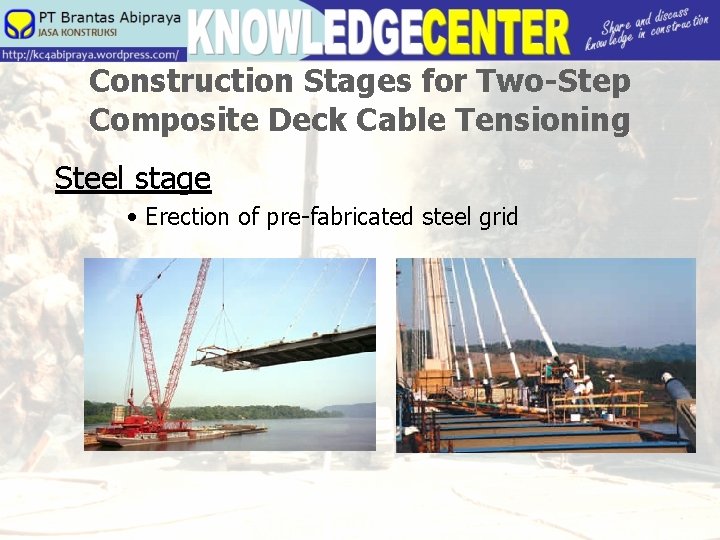 PT Brantas Abipraya
JASA KONSTRUKSI
http://kc4abipraya.wordpress.com/
KNOWLEDGECENTER
Share and discuss knowledge in construction

Construction Stages for Two-Step Composite Deck Cable Tensioning

Steel stage

• Erection of pre-fabricated steel grid